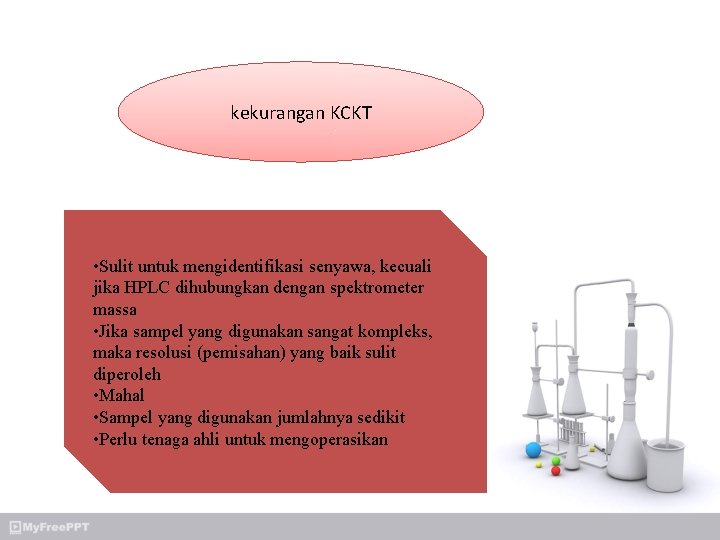 kekurangan KCKT

•Sulit untuk mengidentifikasi senyawa, kecuali jika HPLC dihubungkan dengan spektrometer massa
•Jika sampel yang digunakan sangat kompleks, maka resolusi (pemisahan) yang baik sulit diperoleh
•Mahal
•Sampel yang digunakan jumlahnya sedikit
•Perlu tenaga ahli untuk mengoperasikan

MyFreePPT